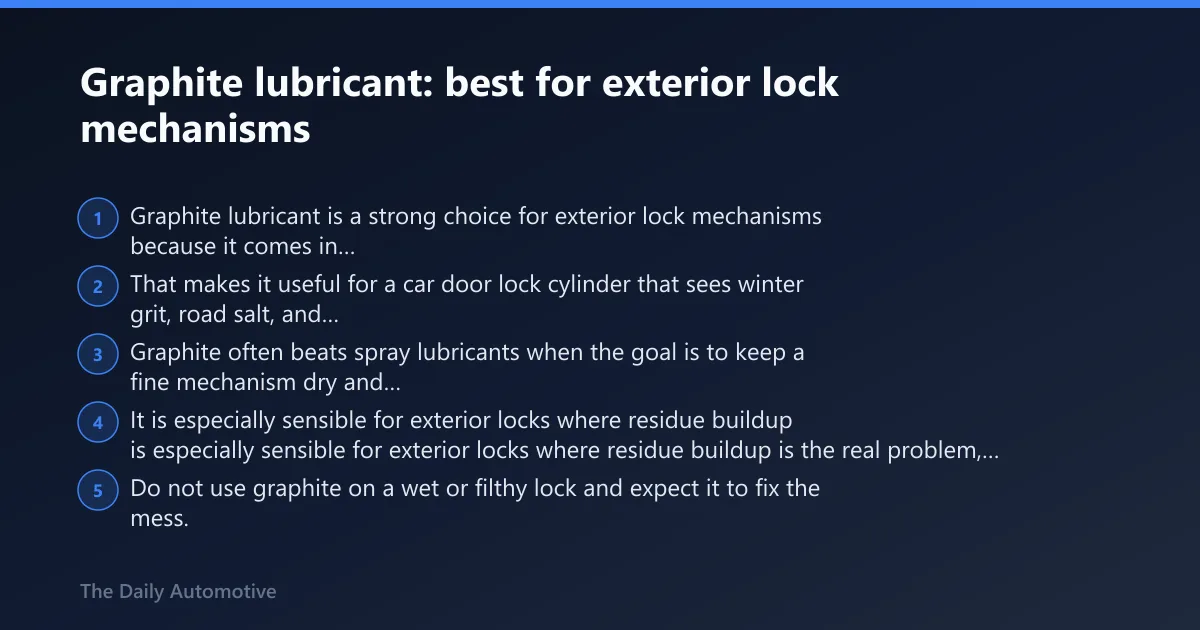 Graphite lubricant: best for exterior lock mechanisms

1 Graphite lubricant is a strong choice for exterior lock mechanisms because it comes in...

2 That makes it useful for a car door lock cylinder that sees winter grit, road salt, and...

3 Graphite often beats spray lubricants when the goal is to keep a fine mechanism dry and...

4 It is especially sensible for exterior locks where residue buildup is especially sensible for exterior locks where residue buildup is the real problem,...

5 Do not use graphite on a wet or filthy lock and expect it to fix the mess.

The Daily Automotive